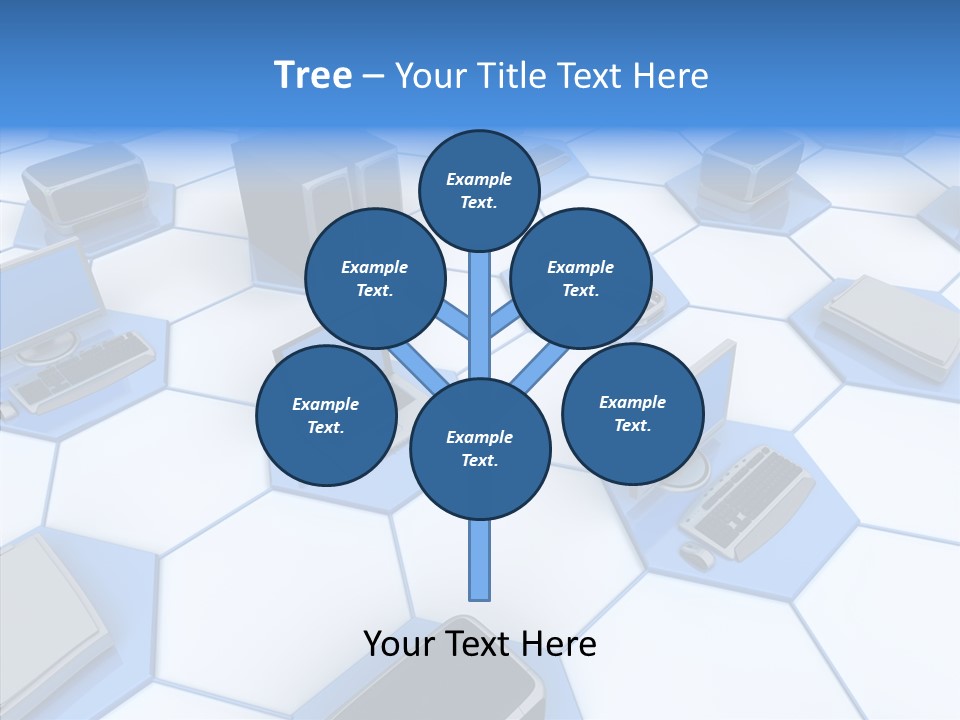 Tree – Your Title Text Here

Example Text.

Example Text.

Example Text.

Example Text.

Example Text.

Example Text.

Your Text Here